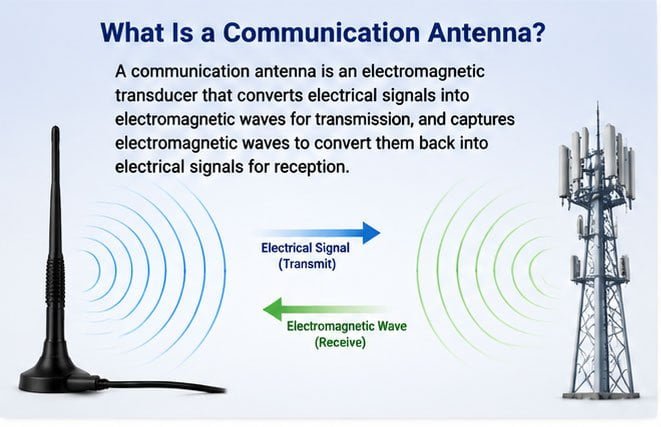 What Is a Communication Antenna?

A communication antenna is an electromagnetic transducer that converts electrical signals into electromagnetic waves for transmission, and captures electromagnetic waves to convert them back into electrical signals for reception.

Electrical Signal
(Transmit)

Electromagnetic Wave
(Receive)